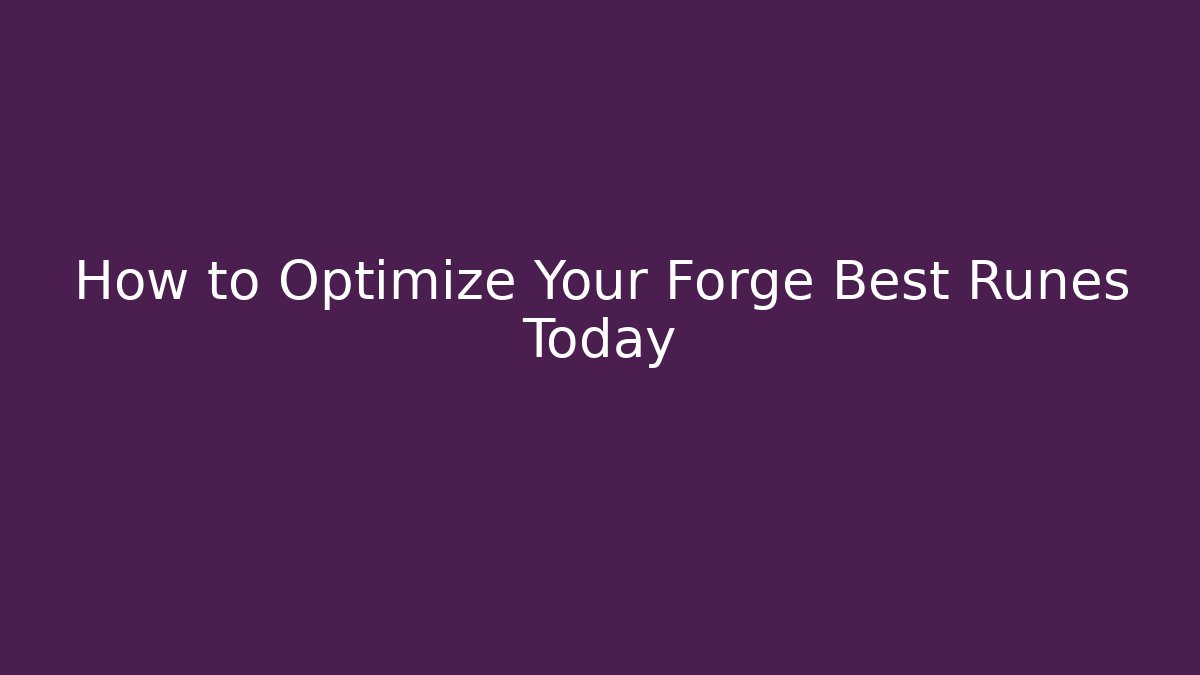 How to Optimize Your Forge Best Runes Today